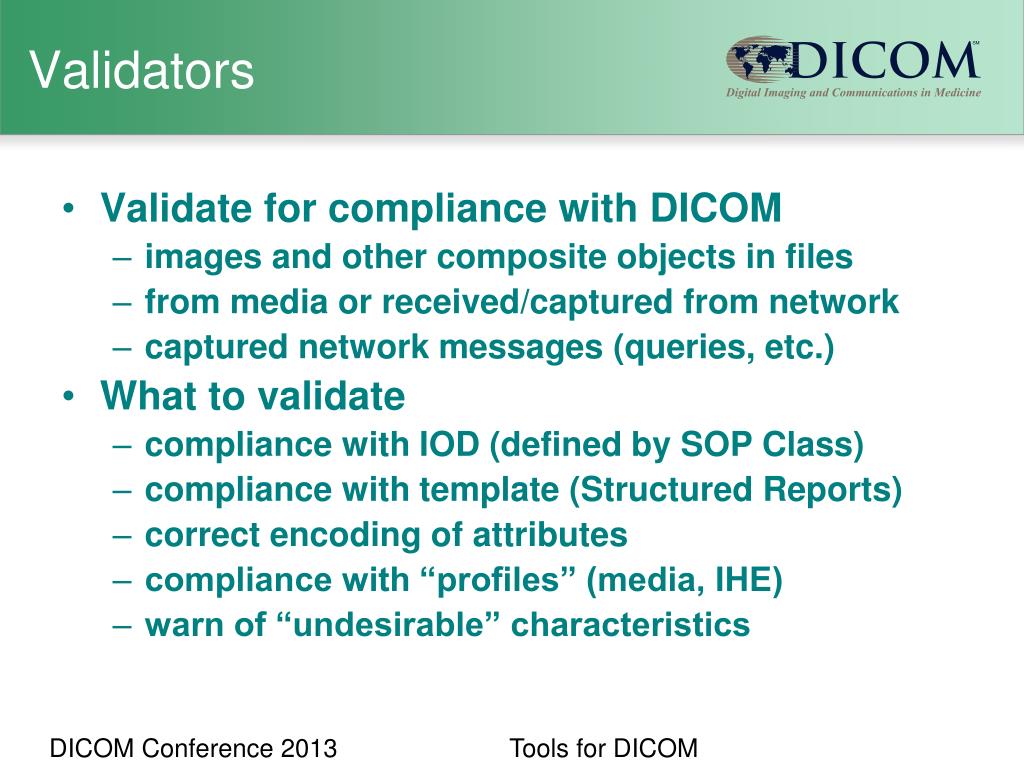 Validators

DICOM℠
Digital Imaging and Communications in Medicine

• Validate for compliance with DICOM
– images and other composite objects in files
– from media or received/captured from network
– captured network messages (queries, etc.)
• What to validate
– compliance with IOD (defined by SOP Class)
– compliance with template (Structured Reports)
– correct encoding of attributes
– compliance with “profiles” (media, IHE)
– warn of “undesirable” characteristics

DICOM Conference 2013

Tools for DICOM